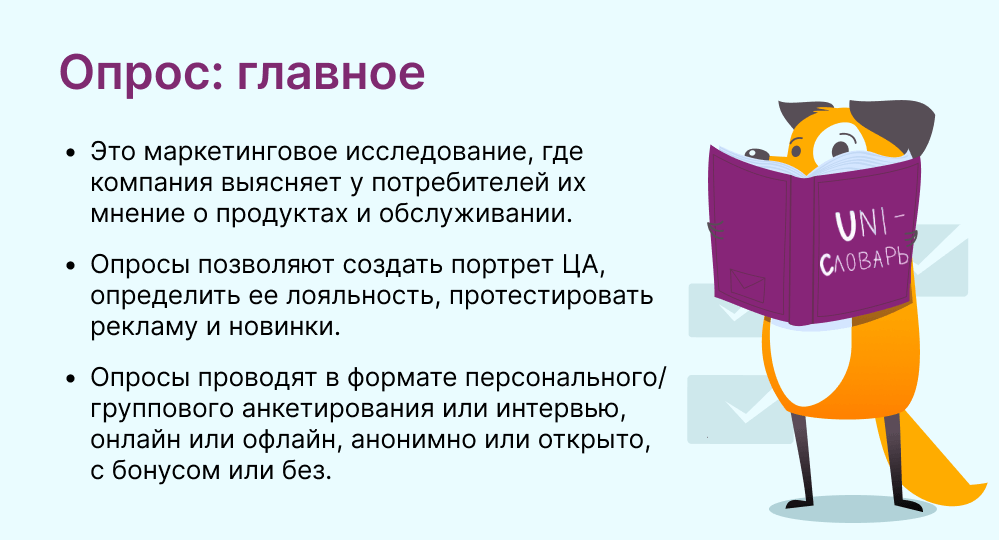 Опрос: главное

• Это маркетинговое исследование, где компания выясняет у потребителей их мнение о продуктах и обслуживании.

• Опросы позволяют создать портрет ЦА, определить ее лояльность, протестировать рекламу и новинки.

• Опросы проводят в формате персонального/группового анкетирования или интервью, онлайн или офлайн, анонимно или открыто, с бонусом или без.

UNI-СЛОВАРЬ